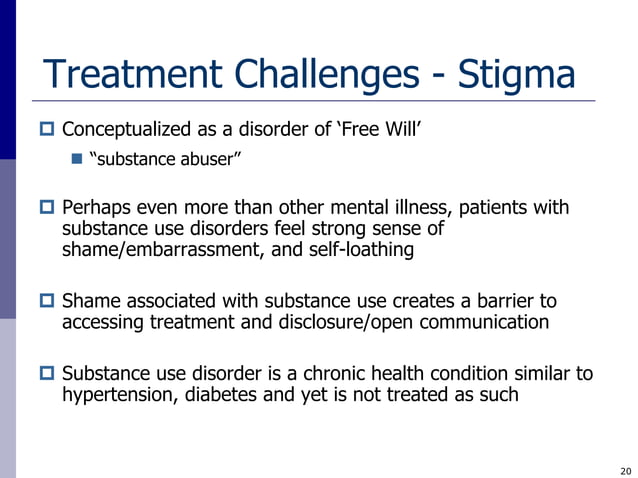 Treatment Challenges - Stigma

Conceptualized as a disorder of ‘Free Will’

“substance abuser”

Perhaps even more than other mental illness, patients with substance use disorders feel strong sense of shame/embarrassment, and self-loathing

Shame associated with substance use creates a barrier to accessing treatment and disclosure/open communication

Substance use disorder is a chronic health condition similar to hypertension, diabetes and yet is not treated as such

20